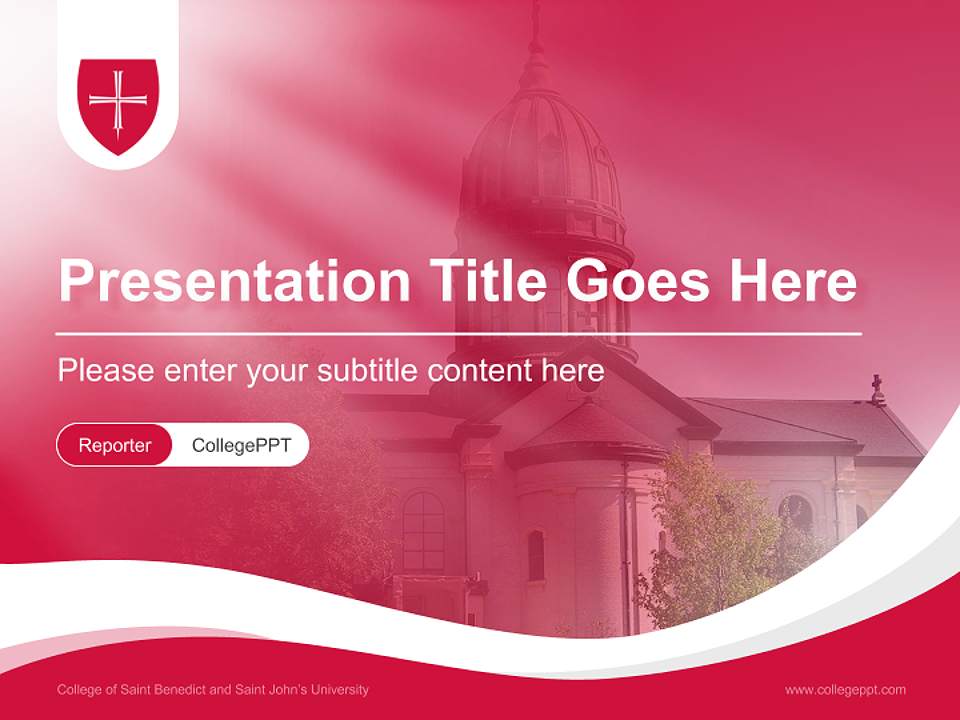 Presentation Title Goes Here

Please enter your subtitle content here

Reporter CollegePPT

College of Saint Benedict and Saint John's University

www.collegeppt.com